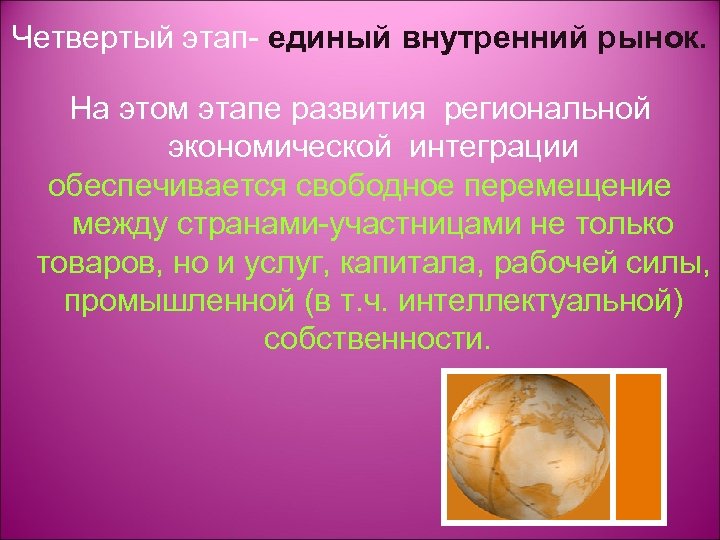 Четвертый этап- единый внутренний рынок.

На этом этапе развития региональной экономической интеграции обеспечивается свободное перемещение между странами-участницами не только товаров, но и услуг, капитала, рабочей силы, промышленной (в т.ч. интеллектуальной) собственности.